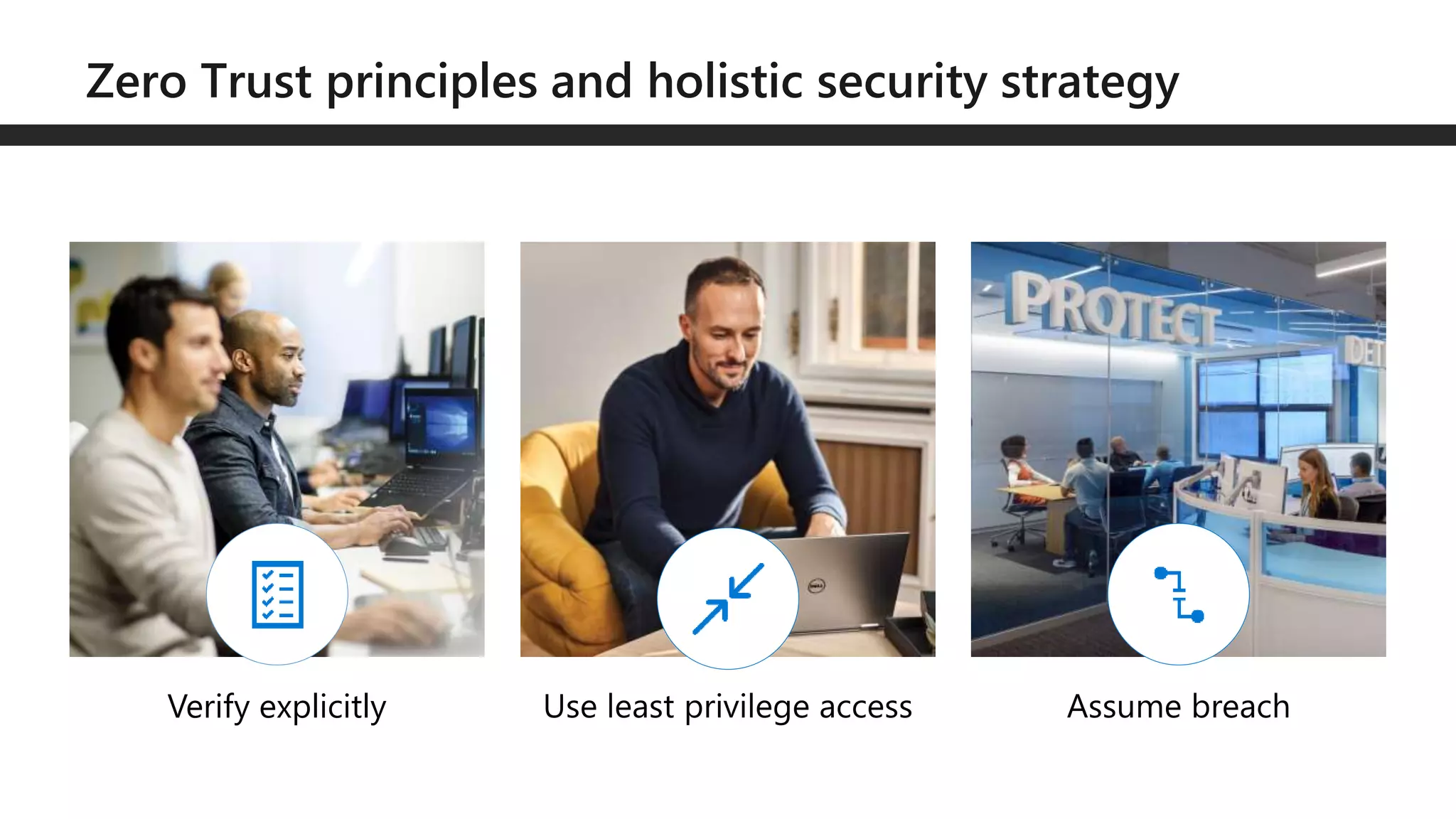 Zero Trust principles and holistic security strategy

PROTECT

DET

Verify explicitly

Use least privilege access

Assume breach